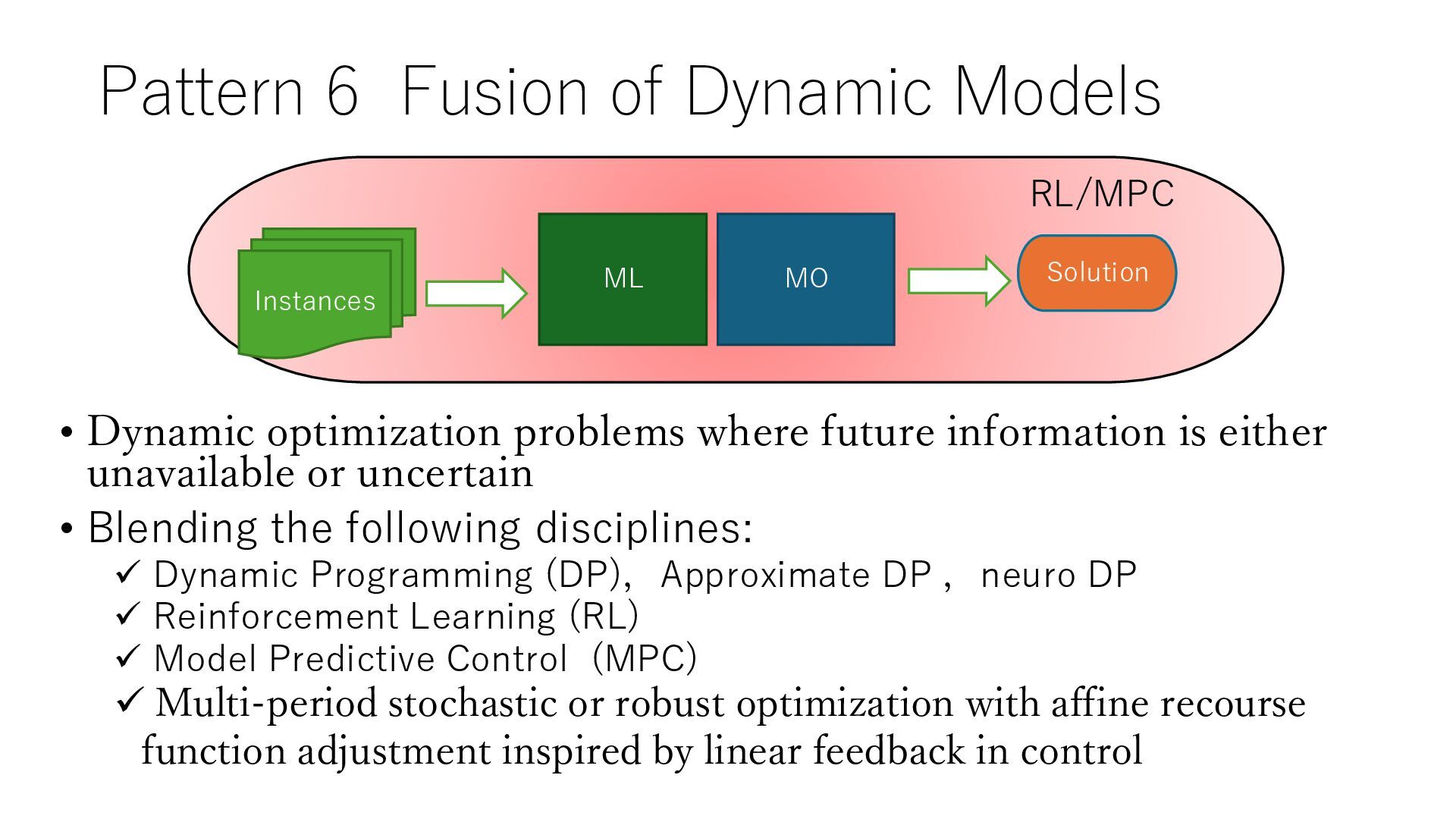 Pattern 6 Fusion of Dynamic Models

RL/MPC

Instances

ML

MO

Solution

• Dynamic optimization problems where future information is either unavailable or uncertain

• Blending the following disciplines:

✓ Dynamic Programming (DP), Approximate DP , neuro DP
✓ Reinforcement Learning (RL)
✓ Model Predictive Control (MPC)
✓ Multi-period stochastic or robust optimization with affine recourse function adjustment inspired by linear feedback in control